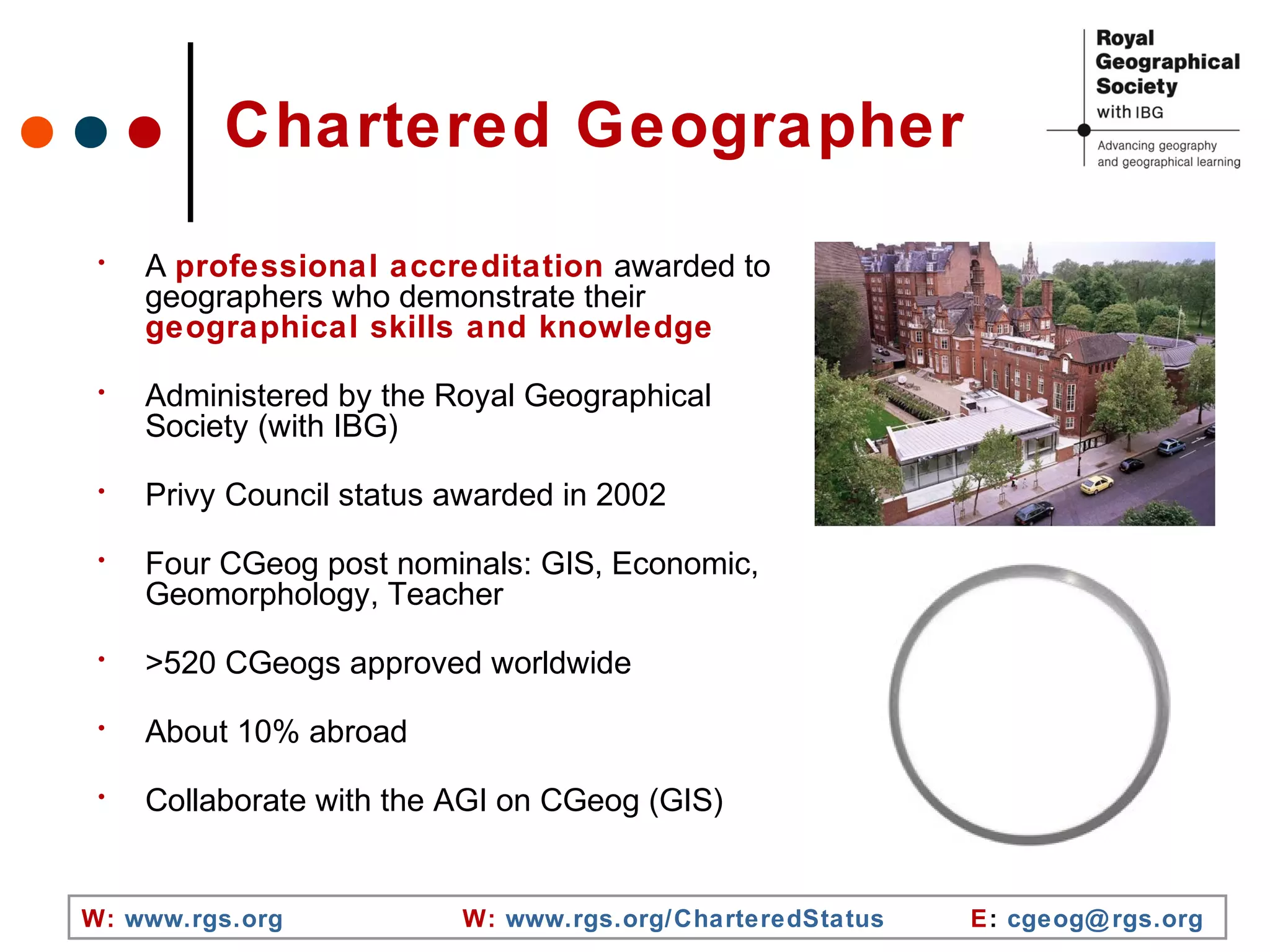 Chartered Geographer

Royal Geographical Society with IBG

Advancing geography and geographical learning

• A professional accreditation awarded to geographers who demonstrate their geographical skills and knowledge

• Administered by the Royal Geographical Society (with IBG)

• Privy Council status awarded in 2002

• Four CGeog post nominals: GIS, Economic, Geomorphology, Teacher

• >520 CGeogs approved worldwide

• About 10% abroad

• Collaborate with the AGI on CGeog (GIS)

W: www.rgs.org W: www.rgs.org/CharteredStatus E: cgeog@rgs.org